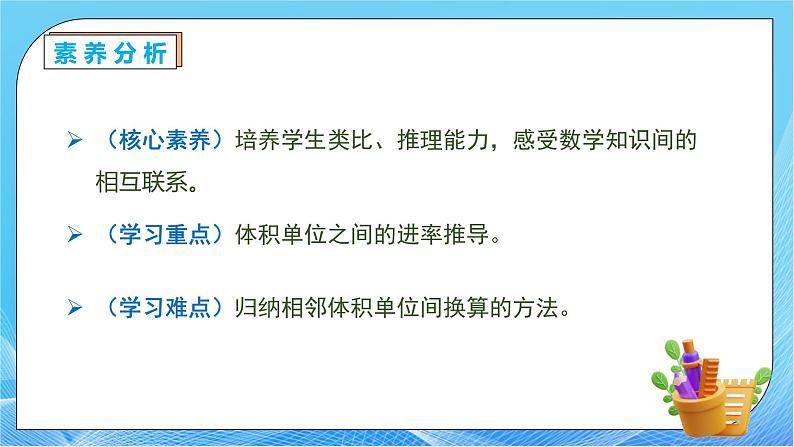 素养分析

➢ （核心素养）培养学生类比、推理能力，感受数学知识间的相互联系。

➢ （学习重点）体积单位之间的进率推导。

➢ （学习难点）归纳相邻体积单位间换算的方法。